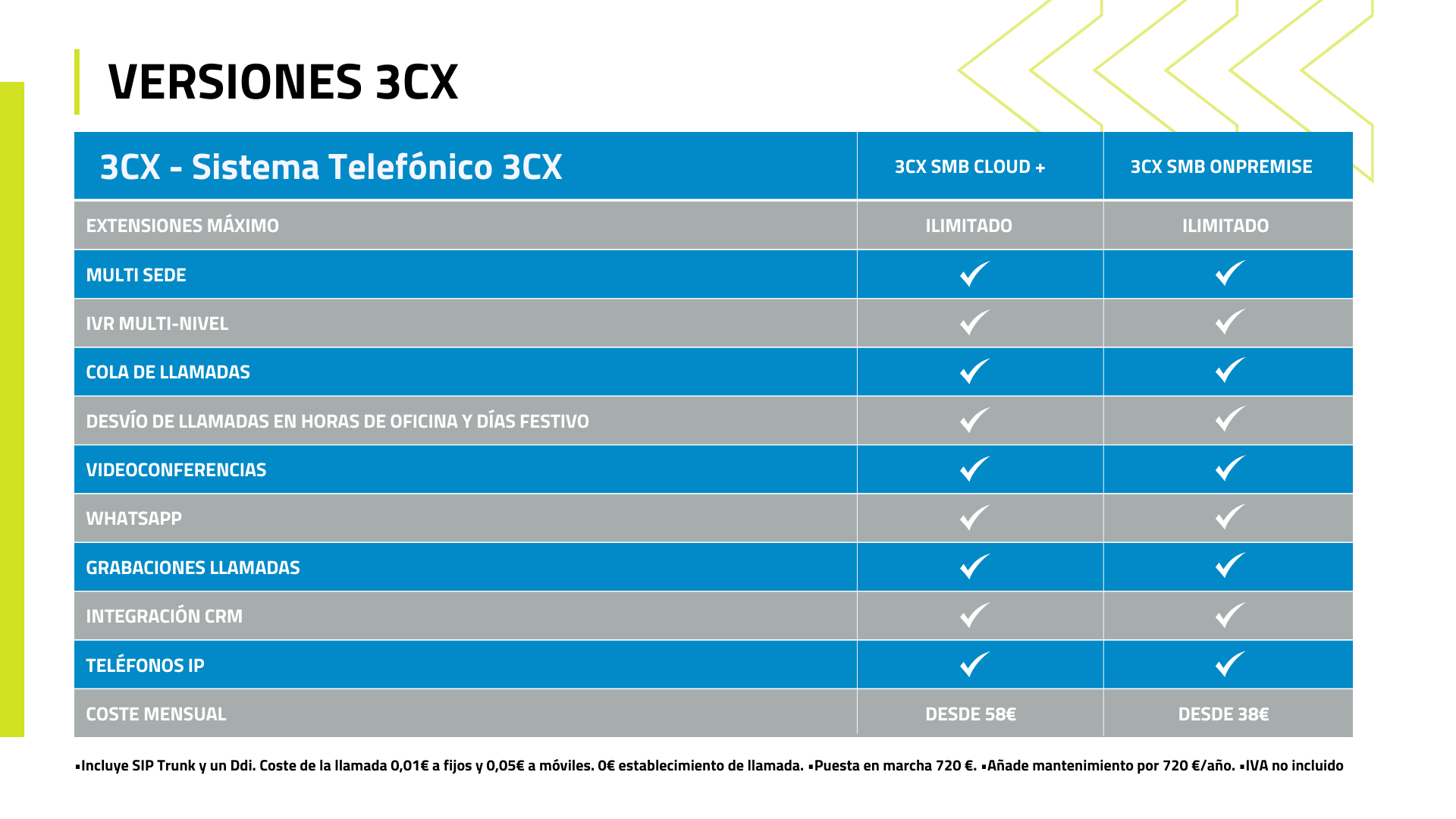 VERSIONES 3CX

| 3CX - Sistema Telefónico 3CX | 3CX SMB CLOUD + | 3CX SMB ONPREMISE |
|---|---|---|
| EXTENSIONES MÁXIMO | ILIMITADO | ILIMITADO |
| MULTI SEDE | ✓ | ✓ |
| IVR MULTI-NIVEL | ✓ | ✓ |
| COLA DE LLAMADAS | ✓ | ✓ |
| DESVÍO DE LLAMADAS EN HORAS DE OFICINA Y DÍAS FESTIVO | ✓ | ✓ |
| VIDEOCONFERENCIAS | ✓ | ✓ |
| WHATSAPP | ✓ | ✓ |
| GRABACIONES LLAMADAS | ✓ | ✓ |
| INTEGRACIÓN CRM | ✓ | ✓ |
| TELÉFONOS IP | ✓ | ✓ |
| COSTE MENSUAL | DESDE 58€ | DESDE 38€ |

▪Incluye SIP Trunk y un Ddi. Coste de la llamada 0,01€ a fijos y 0,05€ a móviles. 0€ establecimiento de llamada. ▪Puesta en marcha 720 €. ▪Añade mantenimiento por 720 €/año. ▪IVA no incluido